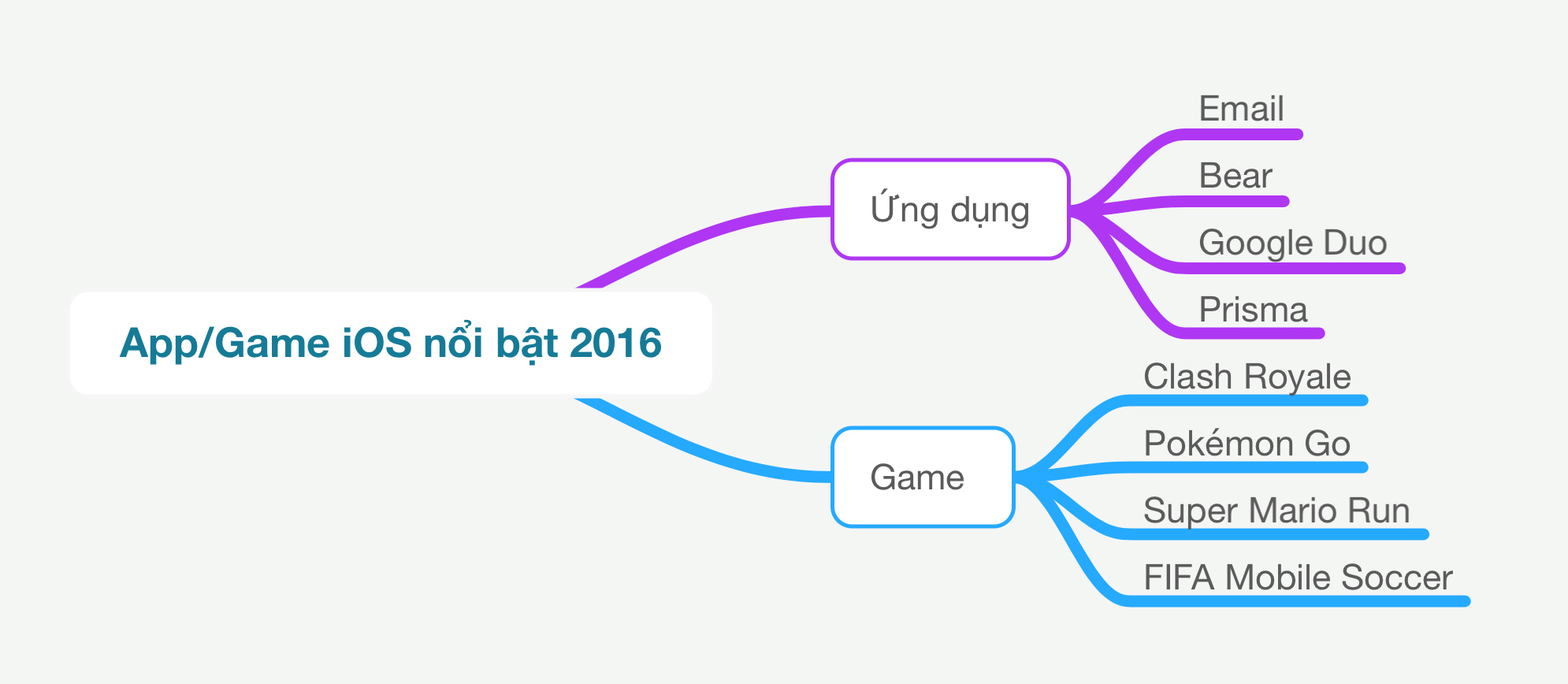 App/Game iOS nổi bật 2016

Ứng dụng

Email

Bear

Google Duo

Prisma

Game

Clash Royale

Pokémon Go

Super Mario Run

FIFA Mobile Soccer